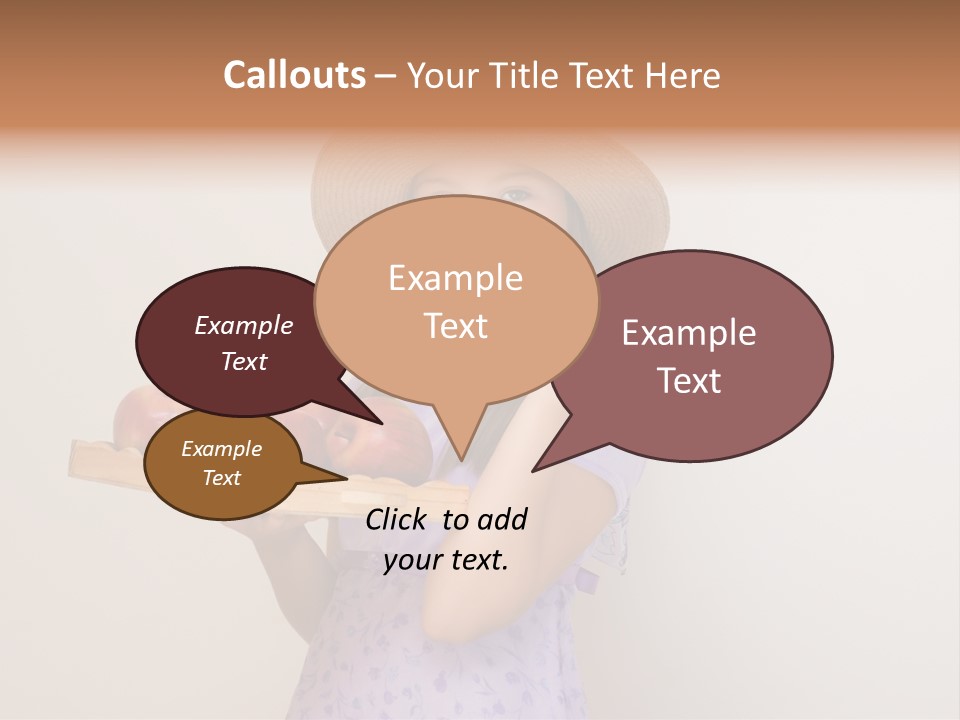 Callouts – Your Title Text Here

Example Text

Example Text

Example Text

Example Text

Click to add your text.